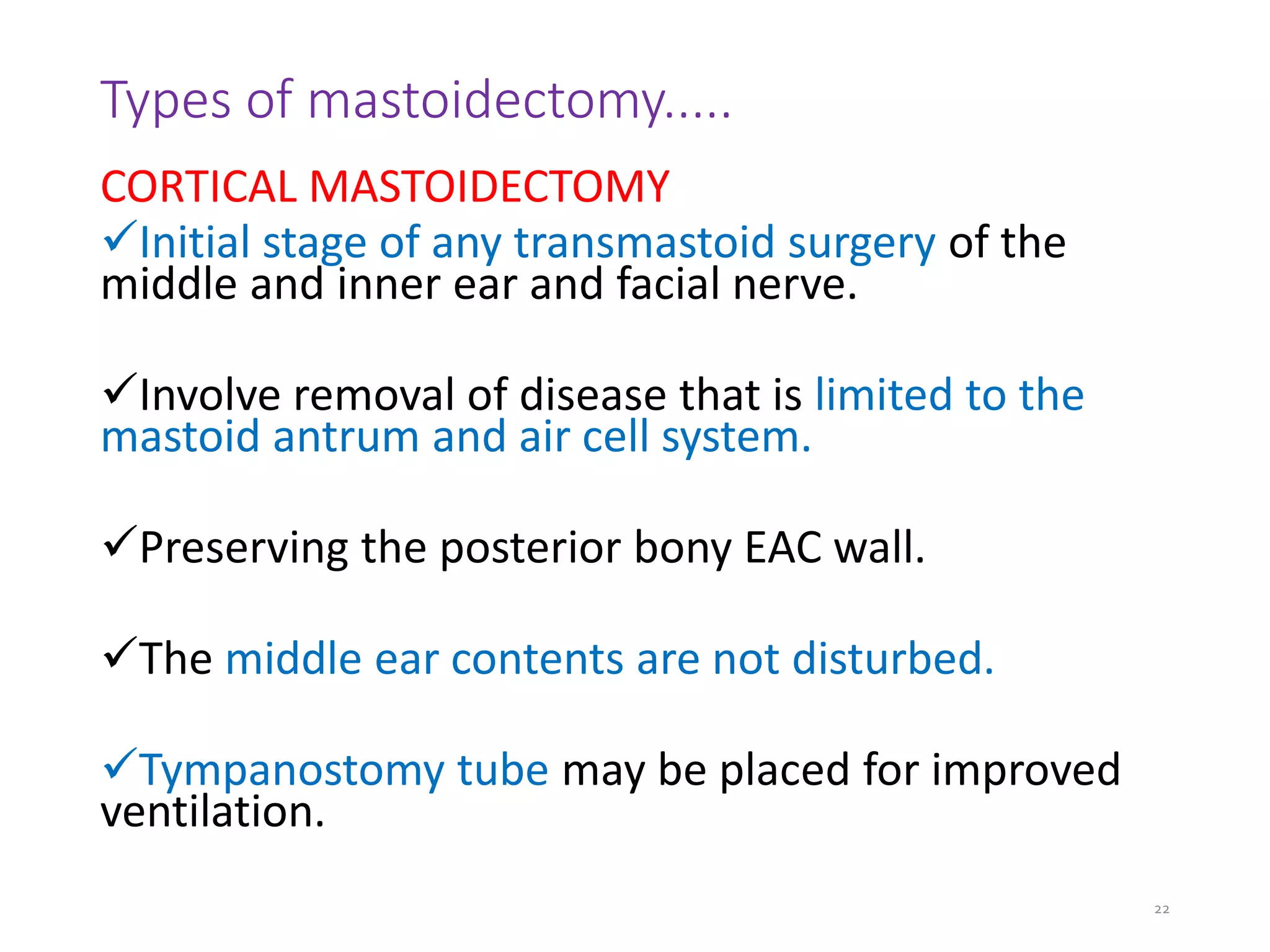 Types of mastoidectomy.....

CORTICAL MASTOIDECTOMY

✓Initial stage of any transmastoid surgery of the middle and inner ear and facial nerve.

✓Involve removal of disease that is limited to the mastoid antrum and air cell system.

✓Preserving the posterior bony EAC wall.

✓The middle ear contents are not disturbed.

✓Tympanostomy tube may be placed for improved ventilation.

22